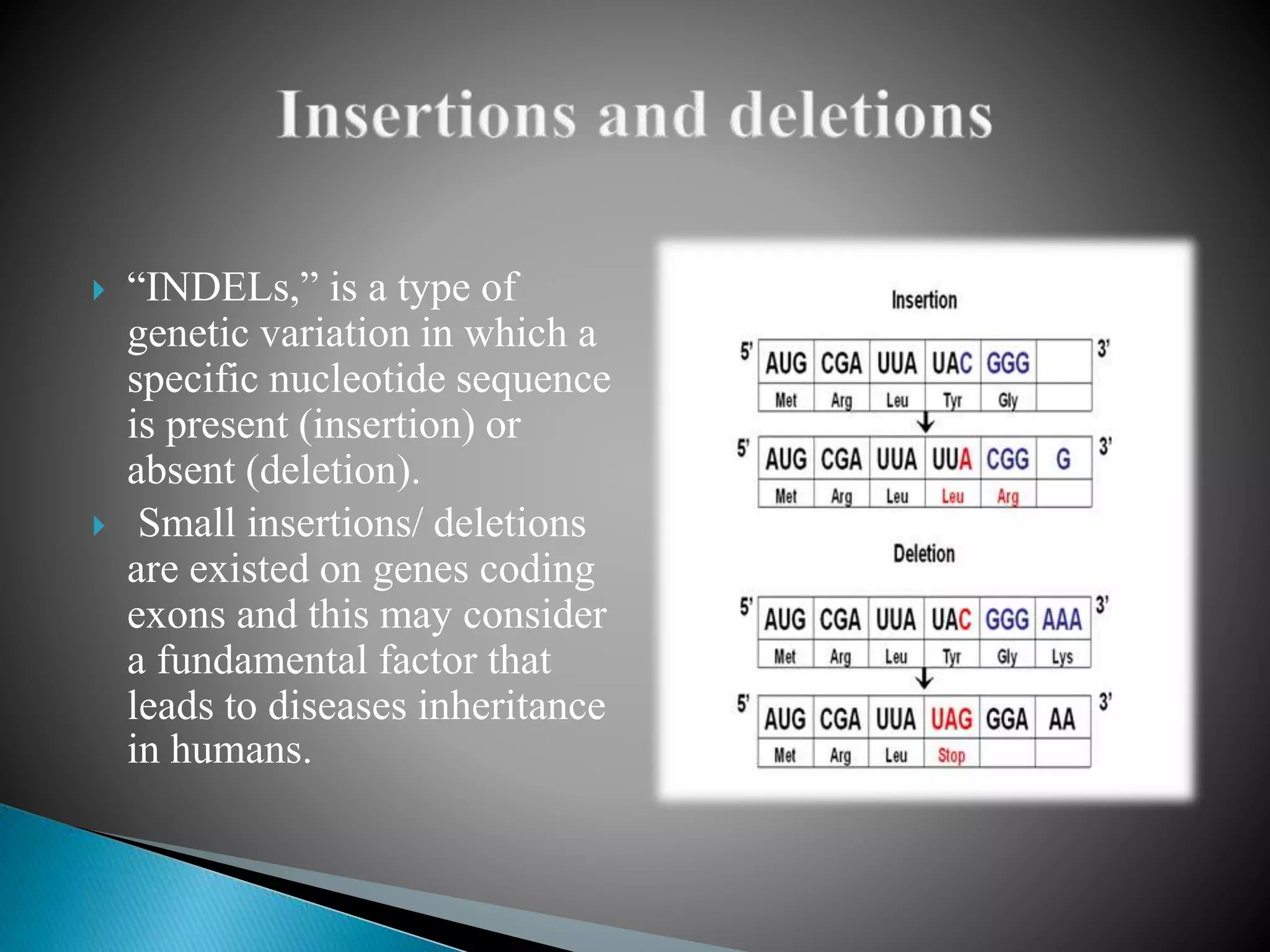 Insertions and deletions

“INDELs,” is a type of genetic variation in which a specific nucleotide sequence is present (insertion) or absent (deletion).

Small insertions/ deletions are existed on genes coding exons and this may consider a fundamental factor that leads to diseases inheritance in humans.

Insertion

5' 3'

| AUG | CGA | UUA | UAC | GGG | |
|---|---|---|---|---|---|
| Met | Arg | Leu | Tyr | Gly | |

5' 3'

| AUG | CGA | UUA | UUA | CGG | G |
|---|---|---|---|---|---|
| Met | Arg | Leu | Leu | Arg | |

Deletion

5' 3'

| AUG | CGA | UUA | UAC | GGG | AAA |
|---|---|---|---|---|---|
| Met | Arg | Leu | Tyr | Gly | Lys |

5' 3'

| AUG | CGA | UUA | UAG | GGA | AA |
|---|---|---|---|---|---|
| Met | Arg | Leu | Stop | | |